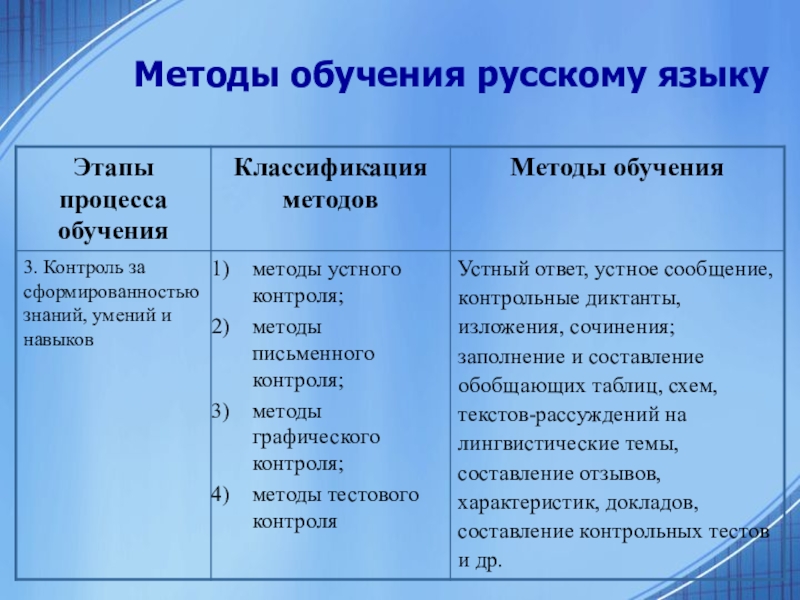 Методы обучения русскому языку

| Этапы процесса обучения | Классификация методов | Методы обучения |
|---|---|---|
| 3. Контроль за сформированностью знаний, умений и навыков | 1) методы устного контроля; 2) методы письменного контроля; 3) методы графического контроля; 4) методы тестового контроля | Устный ответ, устное сообщение, контрольные диктанты, изложения, сочинения; заполнение и составление обобщающих таблиц, схем, текстов-рассуждений на лингвистические темы, составление отзывов, характеристик, докладов, составление контрольных тестов и др. |